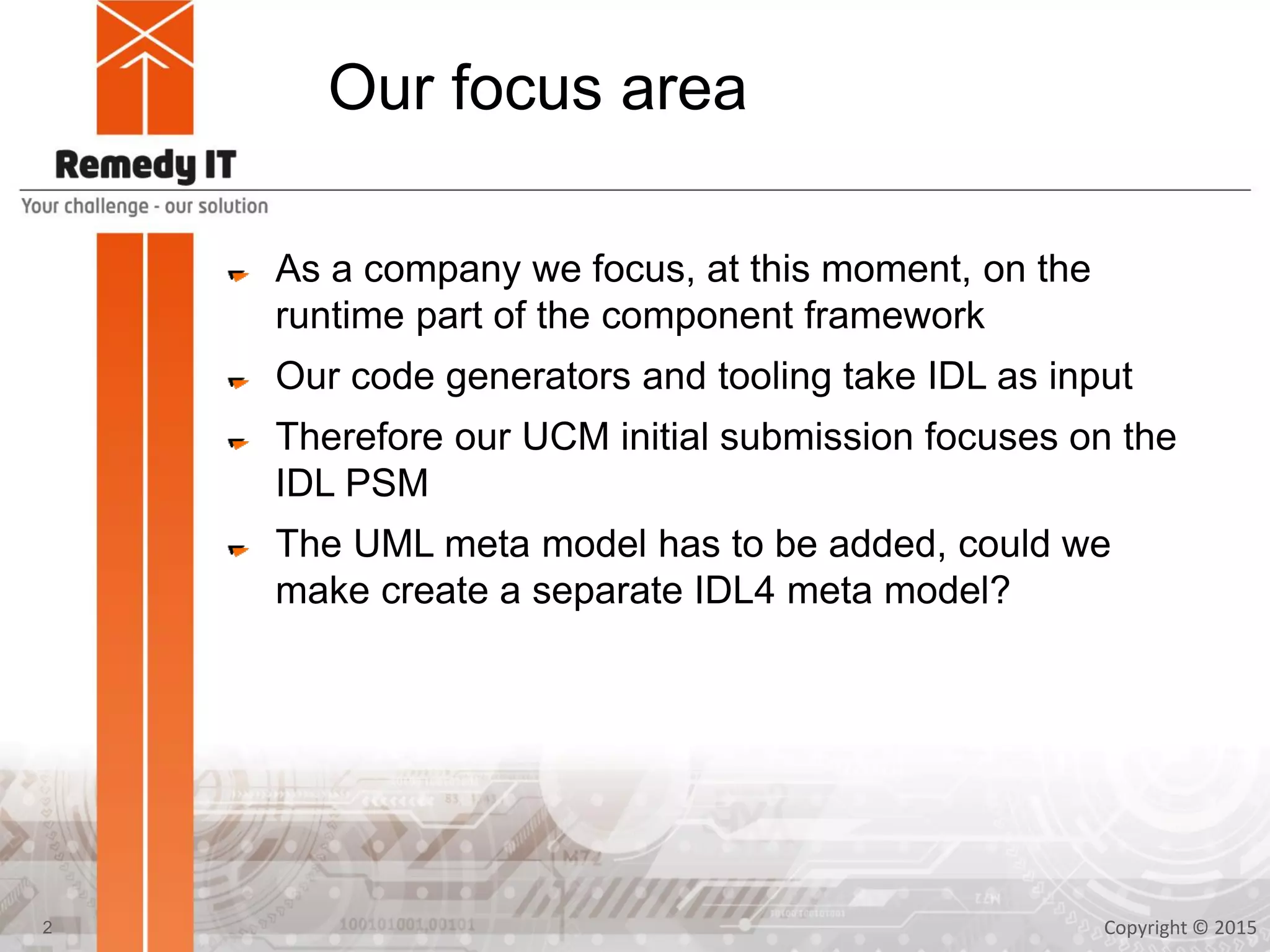 Remedy IT
Your challenge - our solution

Our focus area

As a company we focus, at this moment, on the runtime part of the component framework

Our code generators and tooling take IDL as input

Therefore our UCM initial submission focuses on the IDL PSM

The UML meta model has to be added, could we make create a separate IDL4 meta model?

2

Copyright © 2015